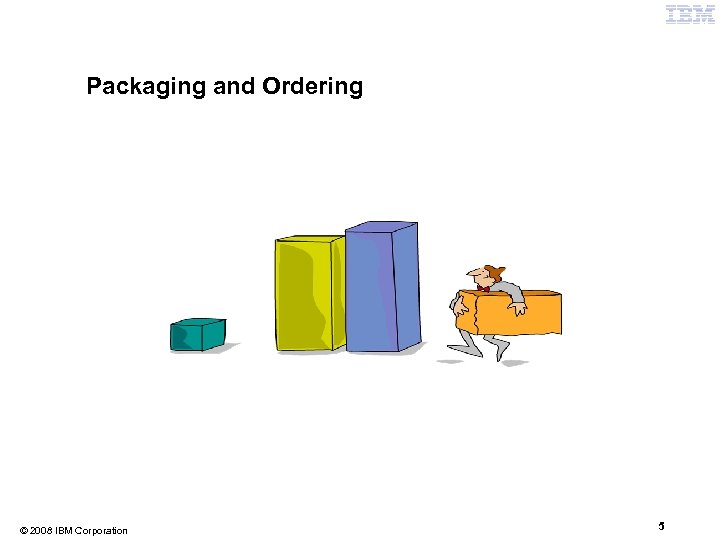 IBM

Packaging and Ordering

© 2008 IBM Corporation

5